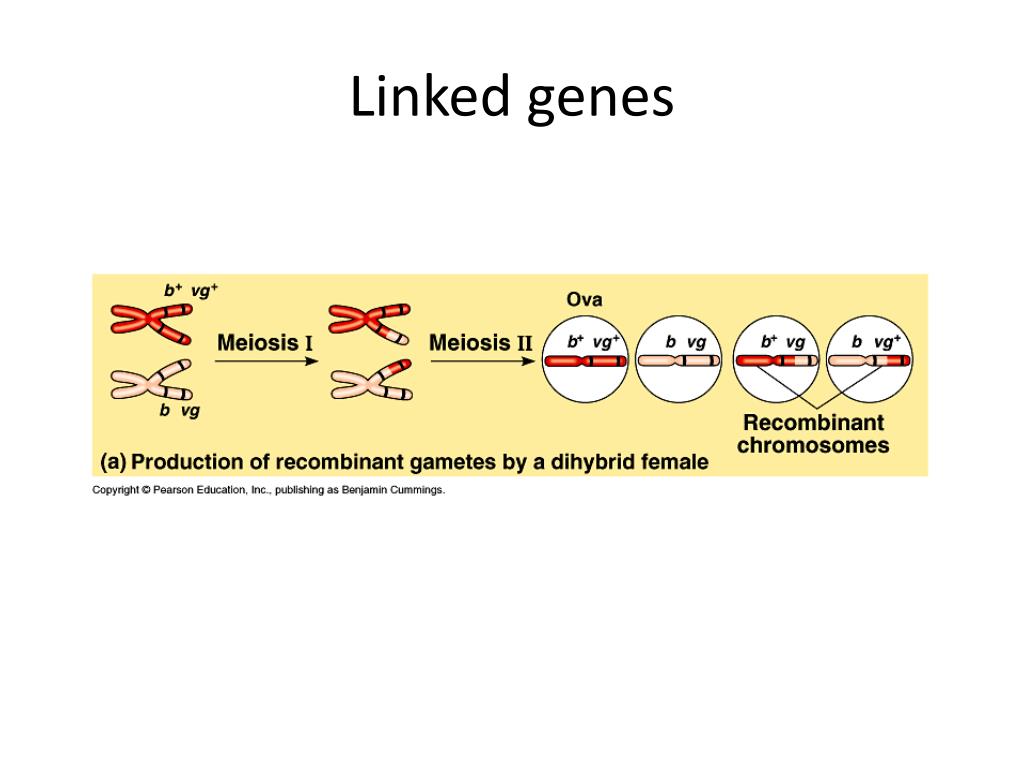 Linked genes

$b^+$ $vg^+$

$b$ $vg$

Meiosis I

Meiosis II

Ova

$b^+$ $vg^+$

$b$ $vg$

$b^+$ $vg$

$b$ $vg^+$

Recombinant chromosomes

(a) Production of recombinant gametes by a dihybrid female

Copyright © Pearson Education, Inc., publishing as Benjamin Cummings.